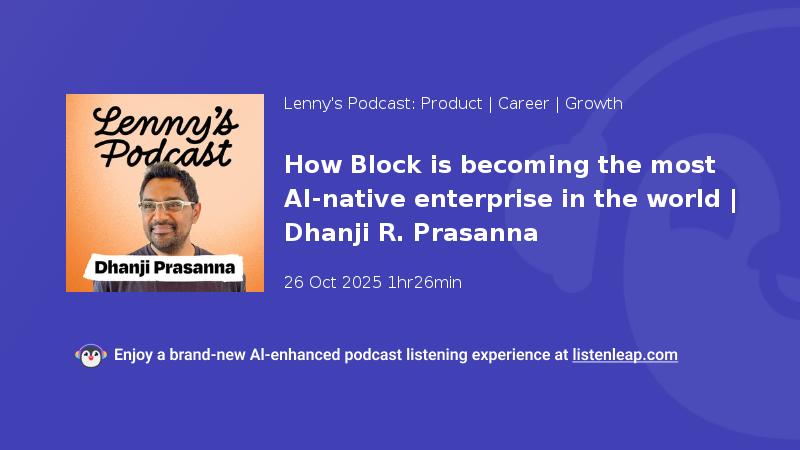 Lenny's Podcast

Dhanji Prasanna

Lenny's Podcast: Product | Career | Growth

How Block is becoming the most AI-native enterprise in the world | Dhanji R. Prasanna

26 Oct 2025 1hr26min

Enjoy a brand-new AI-enhanced podcast listening experience at listenleap.com